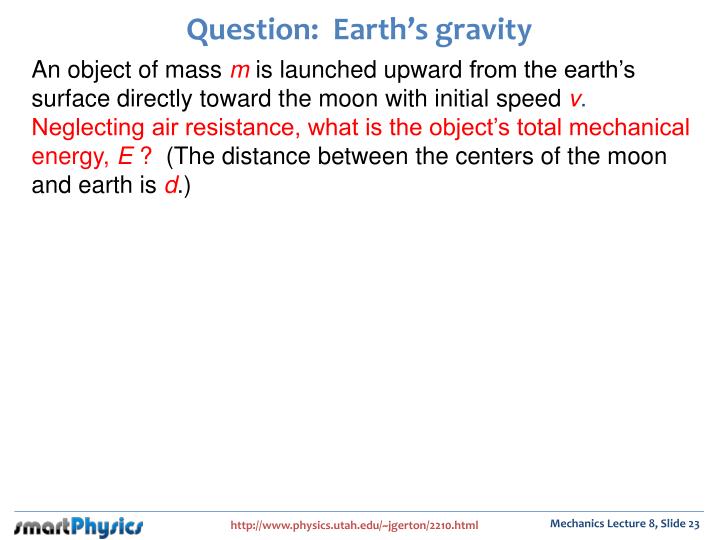 Question: Earth's gravity

An object of mass $m$ is launched upward from the earth's surface directly toward the moon with initial speed $v$. Neglecting air resistance, what is the object's total mechanical energy, $E$ ? (The distance between the centers of the moon and earth is $d$.)

smartPhysics http://www.physics.utah.edu/~jgerton/2210.html Mechanics Lecture 8, Slide 23